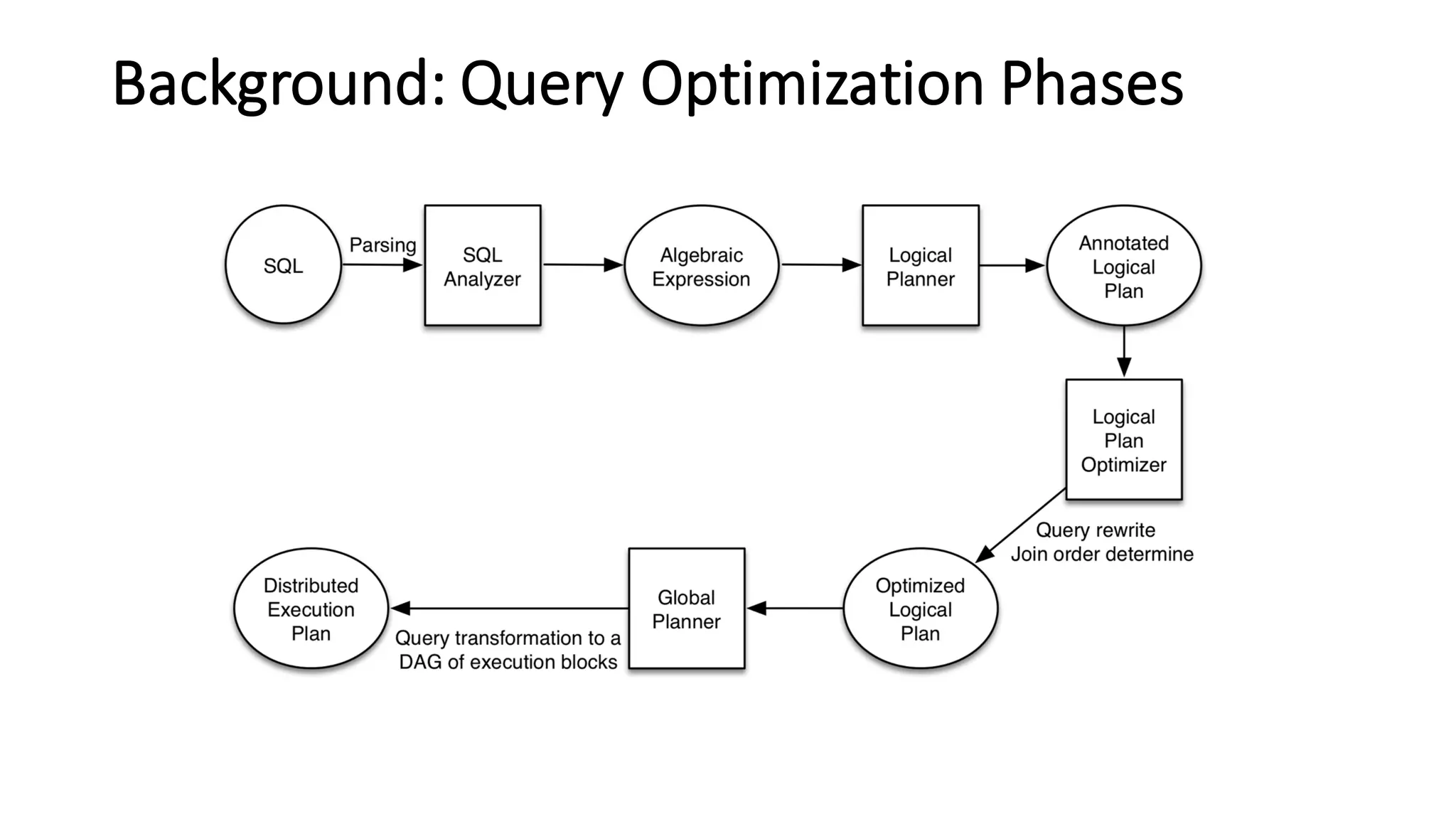 Background: Query Optimization Phases

SQL

Parsing

SQL Analyzer

Algebraic Expression

Logical Planner

Annotated Logical Plan

Logical Plan Optimizer

Query rewrite
Join order determine

Optimized Logical Plan

Global Planner

Query transformation to a DAG of execution blocks

Distributed Execution Plan